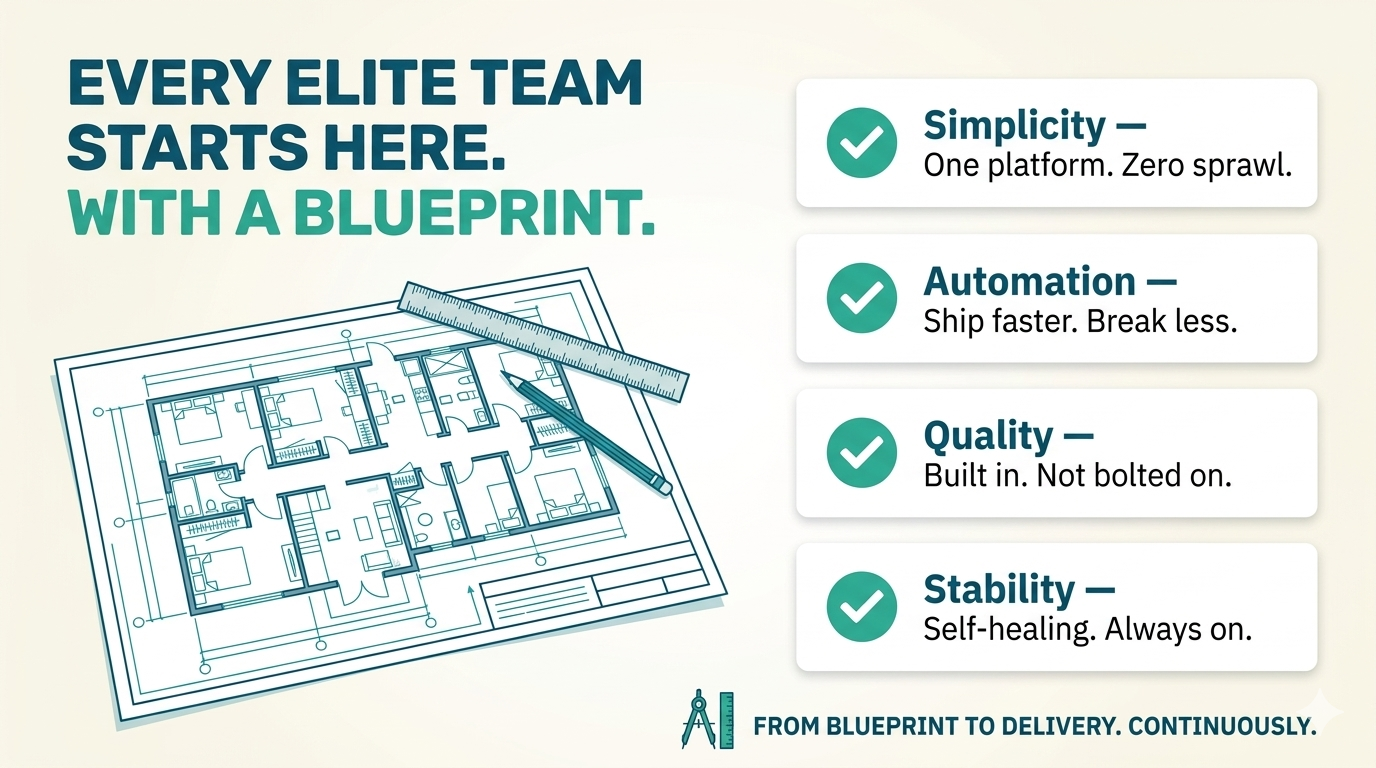 EVERY ELITE TEAM STARTS HERE. WITH A BLUEPRINT.

Simplicity —
One platform. Zero sprawl.

Automation —
Ship faster. Break less.

Quality —
Built in. Not bolted on.

Stability —
Self-healing. Always on.

FROM BLUEPRINT TO DELIVERY. CONTINUOUSLY.